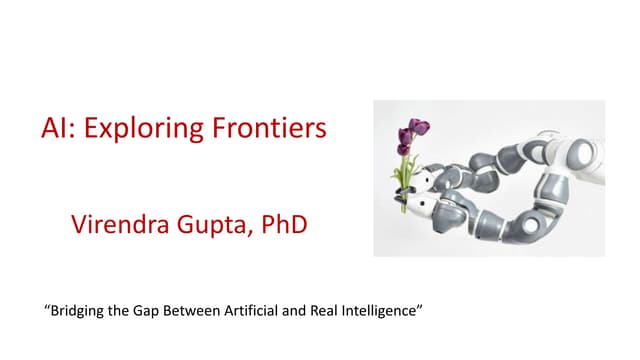 AI: Exploring Frontiers

Virendra Gupta, PhD

“Bridging the Gap Between Artificial and Real Intelligence”